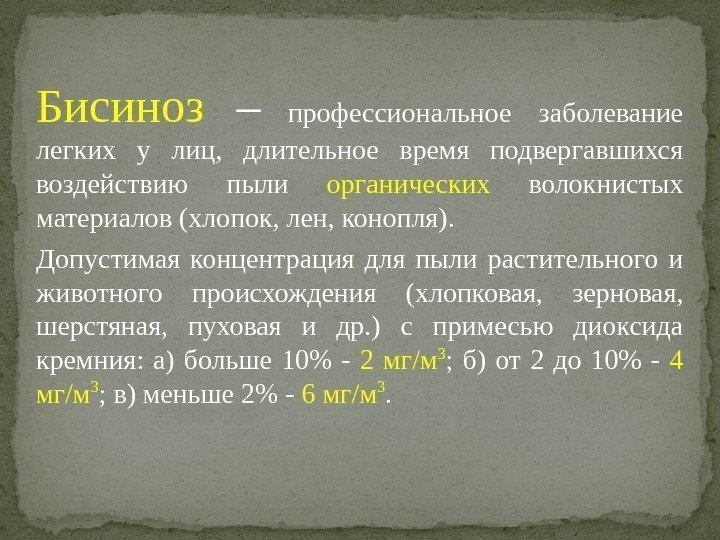 Бисиноз – профессиональное заболевание легких у лиц, длительное время подвергавшихся воздействию пыли органических волокнистых материалов (хлопок, лен, конопля).

Допустимая концентрация для пыли растительного и животного происхождения (хлопковая, зерновая, шерстяная, пуховая и др.) с примесью диоксида кремния: а) больше 10% - 2 мг/м$^3$; б) от 2 до 10% - 4 мг/м$^3$; в) меньше 2% - 6 мг/м$^3$.